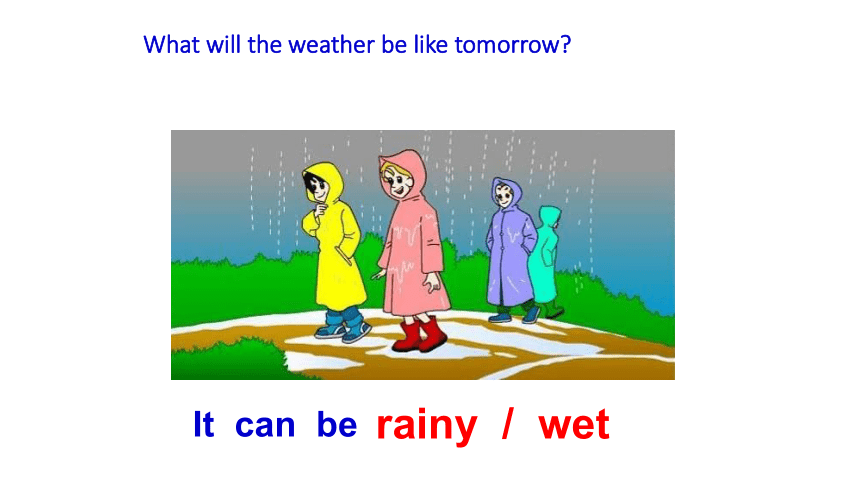 What will the weather be like tomorrow?

It can be rainy / wet